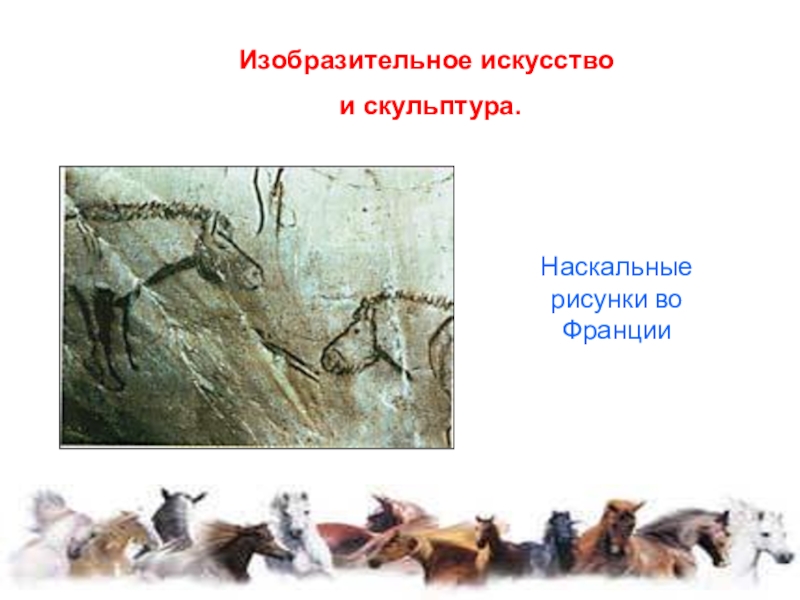 Изобразительное искусство

и скульптура.

Наскальные рисунки во Франции